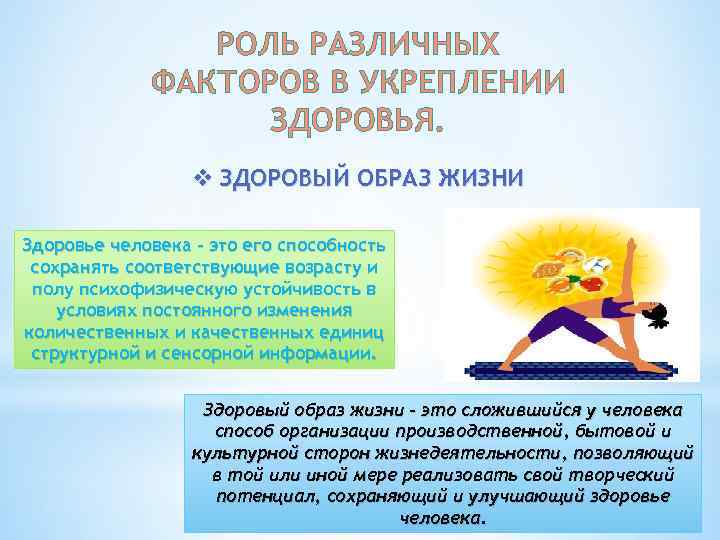 РОЛЬ РАЗЛИЧНЫХ ФАКТОРОВ В УКРЕПЛЕНИИ ЗДОРОВЬЯ.

❖ ЗДОРОВЫЙ ОБРАЗ ЖИЗНИ

Здоровье человека - это его способность сохранять соответствующие возрасту и полу психофизическую устойчивость в условиях постоянного изменения количественных и качественных единиц структурной и сенсорной информации.

Здоровый образ жизни - это сложившийся у человека способ организации производственной, бытовой и культурной сторон жизнедеятельности, позволяющий в той или иной мере реализовать свой творческий потенциал, сохраняющий и улучшающий здоровье человека.